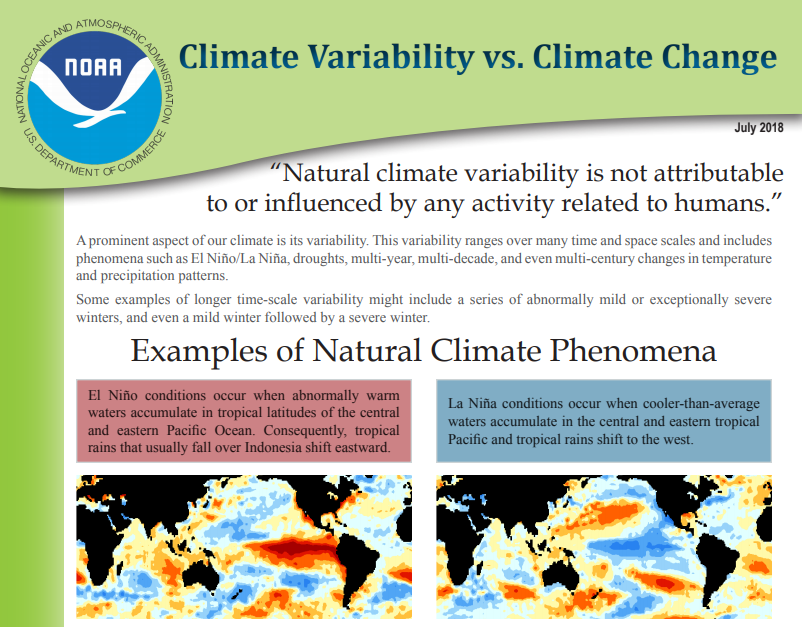 NATIONAL OCEANIC AND ATMOSPHERIC ADMINISTRATION
NOAA
U.S. DEPARTMENT OF COMMERCE

Climate Variability vs. Climate Change

July 2018

“Natural climate variability is not attributable to or influenced by any activity related to humans.”

A prominent aspect of our climate is its variability. This variability ranges over many time and space scales and includes phenomena such as El Niño/La Niña, droughts, multi-year, multi-decade, and even multi-century changes in temperature and precipitation patterns.

Some examples of longer time-scale variability might include a series of abnormally mild or exceptionally severe winters, and even a mild winter followed by a severe winter.

Examples of Natural Climate Phenomena

El Niño conditions occur when abnormally warm waters accumulate in tropical latitudes of the central and eastern Pacific Ocean. Consequently, tropical rains that usually fall over Indonesia shift eastward.

La Niña conditions occur when cooler-than-average waters accumulate in the central and eastern tropical Pacific and tropical rains shift to the west.